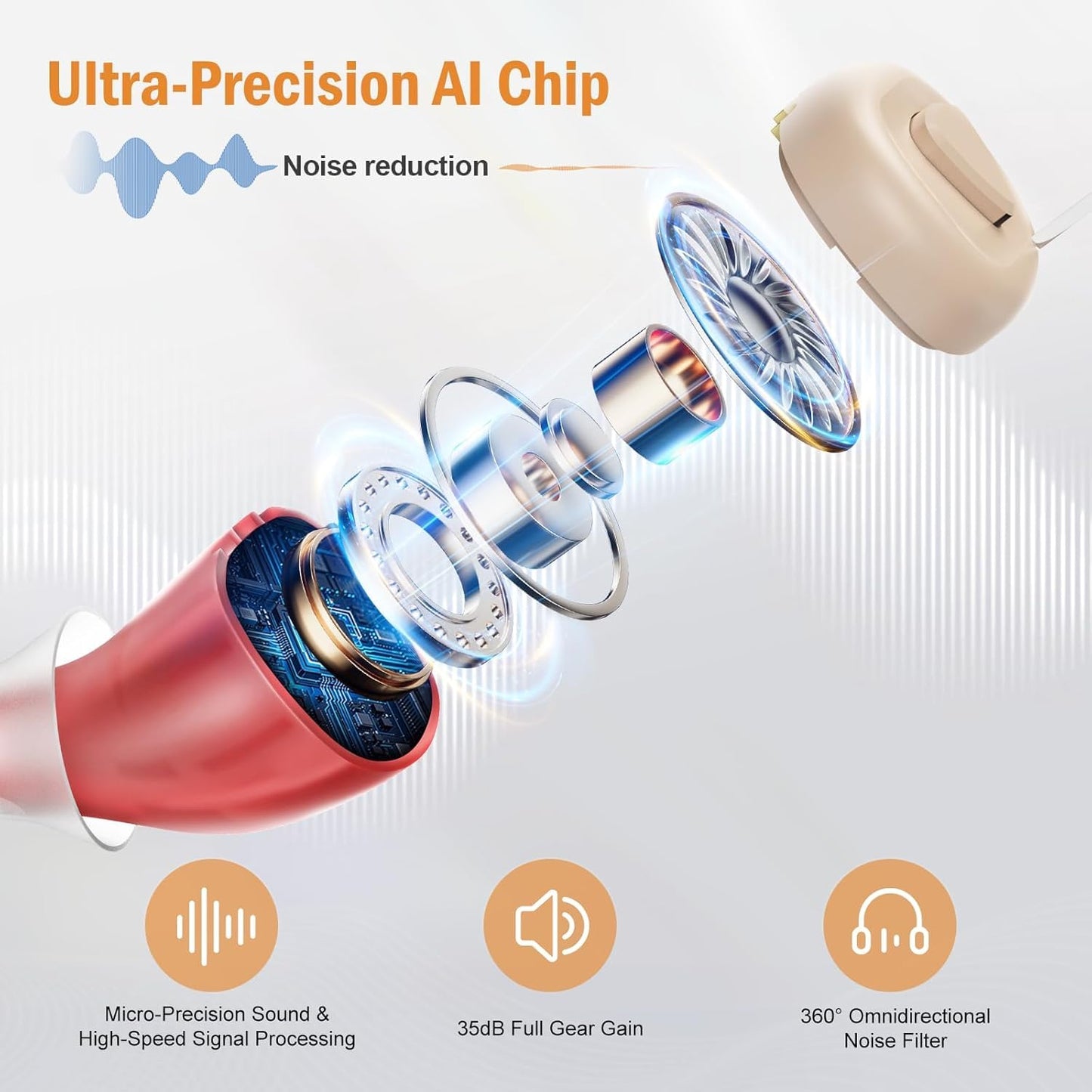 Ultra-Precision AI Chip

Noise reduction

Micro-Precision Sound & High-Speed Signal Processing

35dB Full Gear Gain

360° Omnidirectional Noise Filter